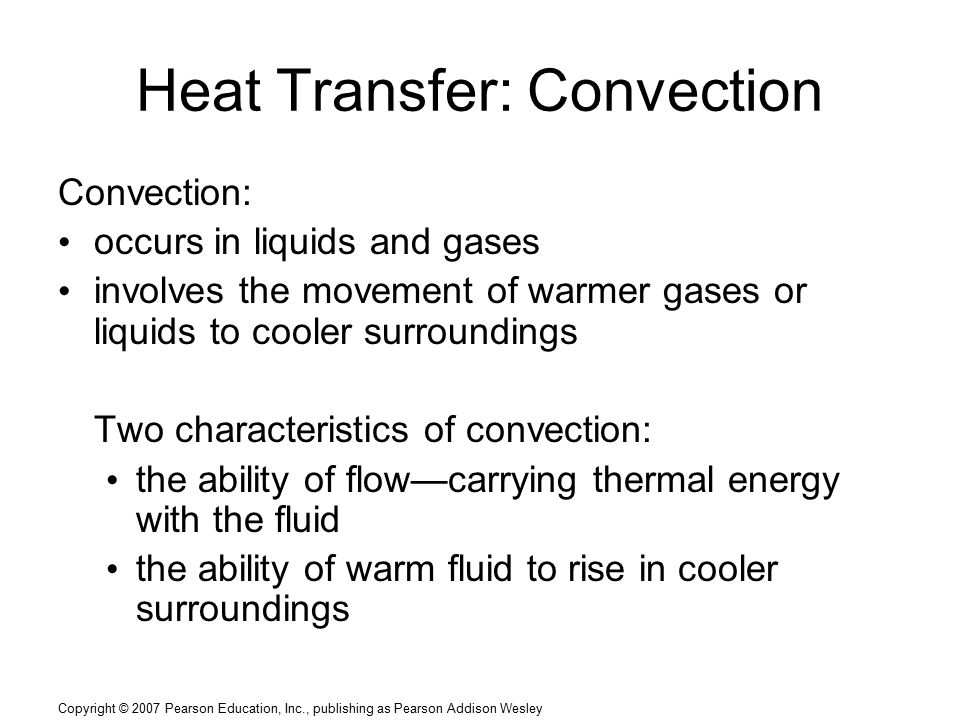 Heat Transfer: Convection

Convection:
• occurs in liquids and gases
• involves the movement of warmer gases or liquids to cooler surroundings

Two characteristics of convection:
• the ability of flow—carrying thermal energy with the fluid
• the ability of warm fluid to rise in cooler surroundings

Copyright © 2007 Pearson Education, Inc., publishing as Pearson Addison Wesley